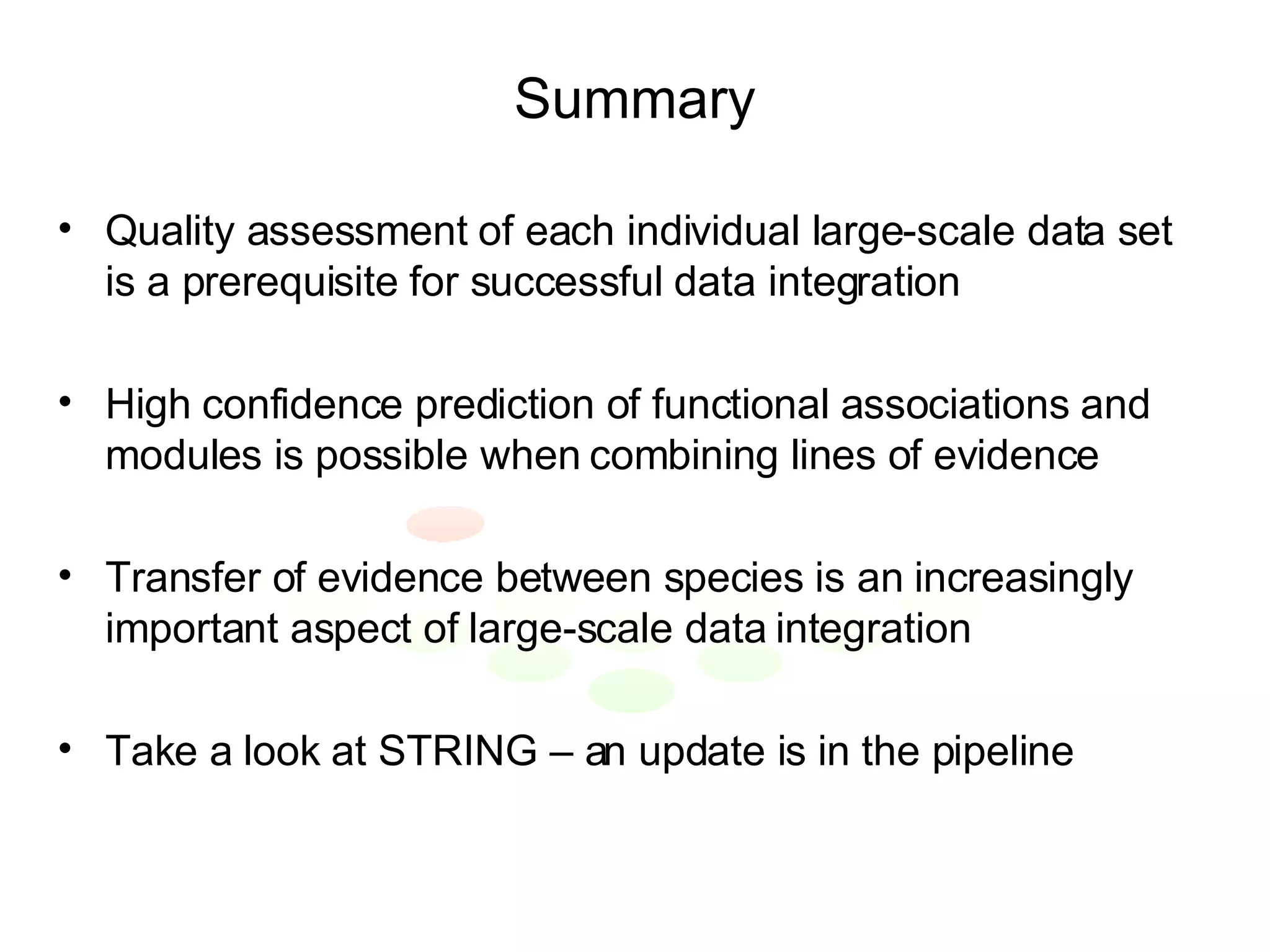 Summary

• Quality assessment of each individual large-scale data set is a prerequisite for successful data integration

• High confidence prediction of functional associations and modules is possible when combining lines of evidence

• Transfer of evidence between species is an increasingly important aspect of large-scale data integration

• Take a look at STRING – an update is in the pipeline